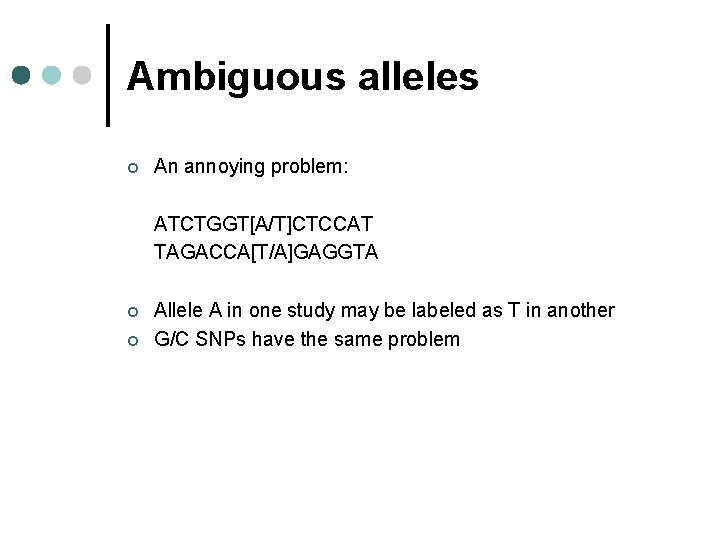 Ambiguous alleles

An annoying problem:

ATCTGGT[A/T]CTCCAT
TAGACCA[T/A]GAGGTA

Allele A in one study may be labeled as T in another
G/C SNPs have the same problem